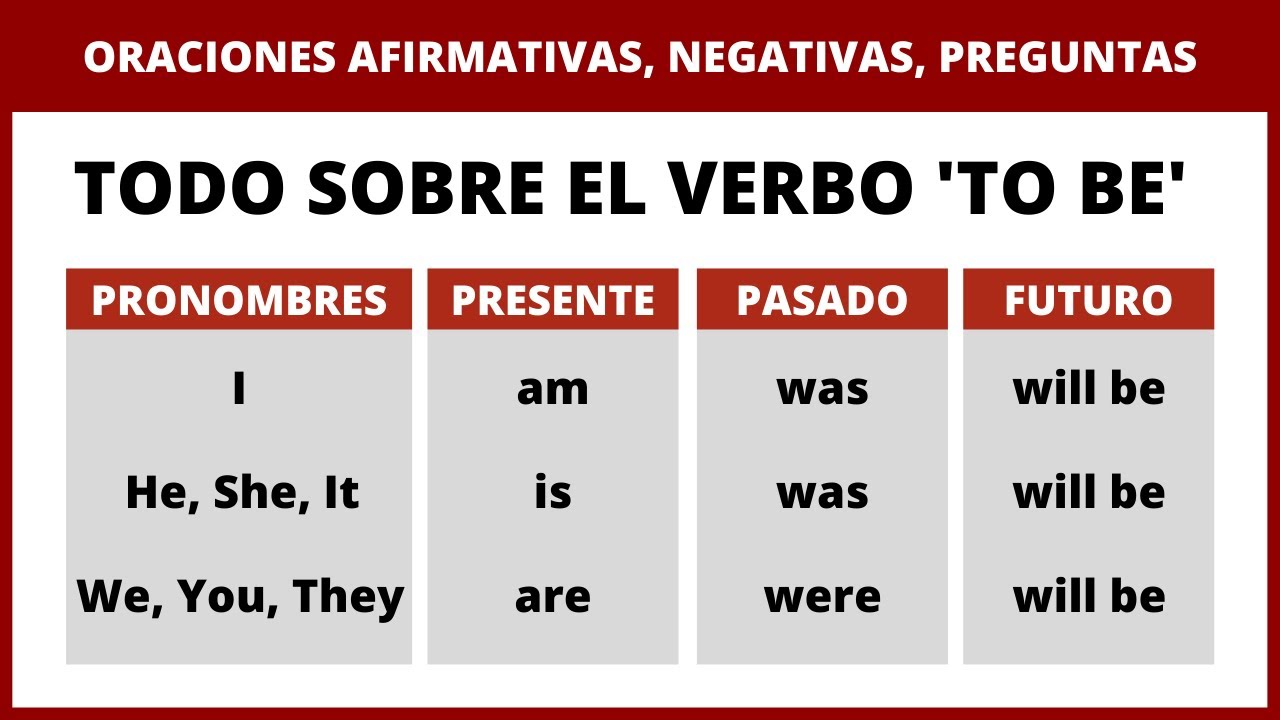 ORACIONES AFIRMATIVAS, NEGATIVAS, PREGUNTAS

TODO SOBRE EL VERBO 'TO BE'

| PRONOMBRES | PRESENTE | PASADO | FUTURO |
|---|---|---|---|
| I | am | was | will be |
| He, She, It | is | was | will be |
| We, You, They | are | were | will be |